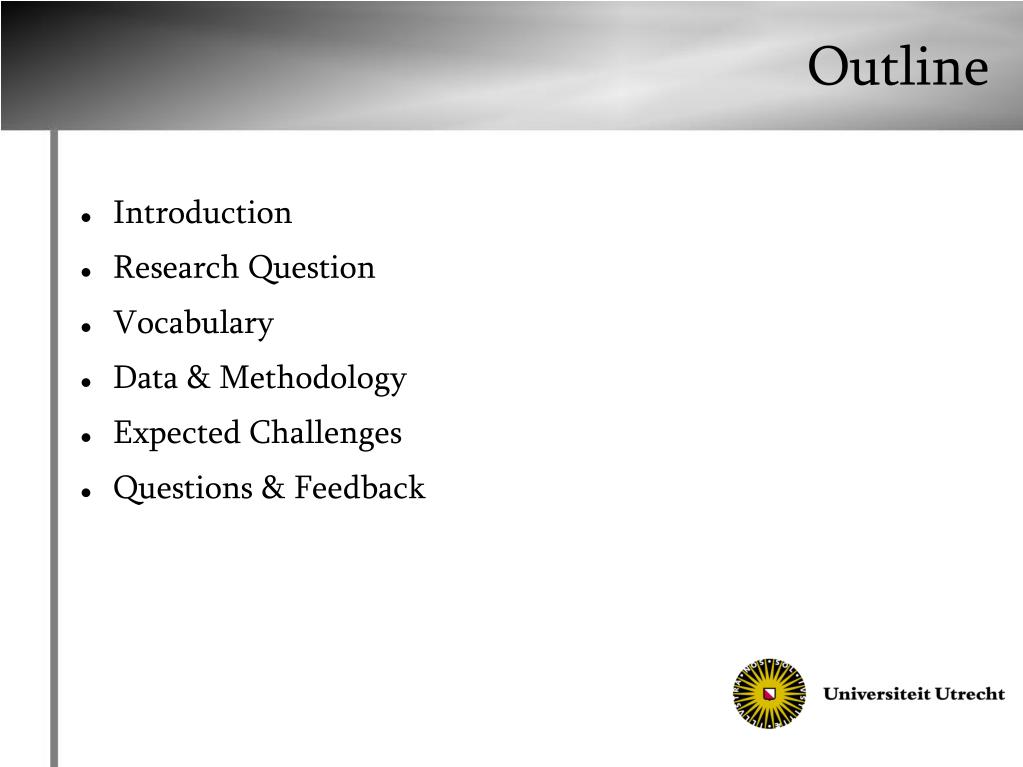 Outline

- Introduction
- Research Question
- Vocabulary
- Data & Methodology
- Expected Challenges
- Questions & Feedback

Universiteit Utrecht